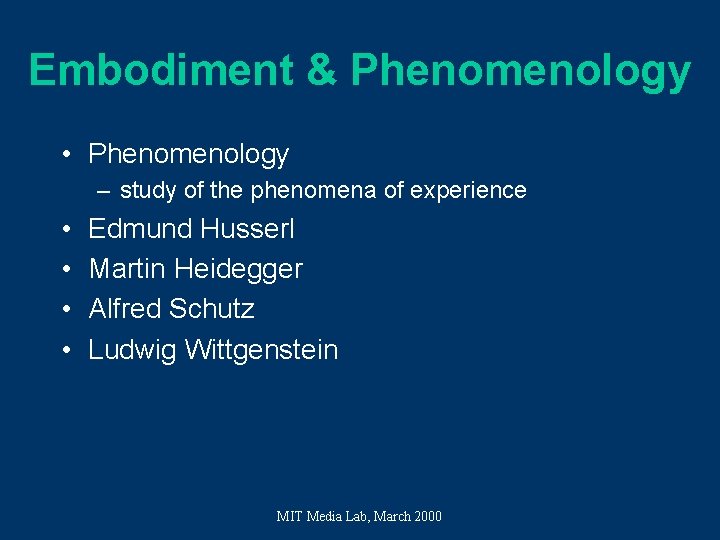 Embodiment & Phenomenology

• Phenomenology
 – study of the phenomena of experience
• Edmund Husserl
• Martin Heidegger
• Alfred Schutz
• Ludwig Wittgenstein

MIT Media Lab, March 2000